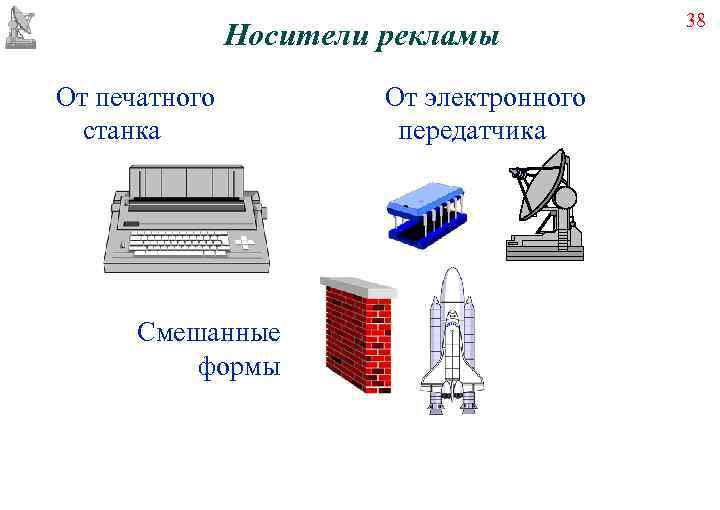 Носители рекламы

38

От печатного станка

От электронного передатчика

Смешанные формы